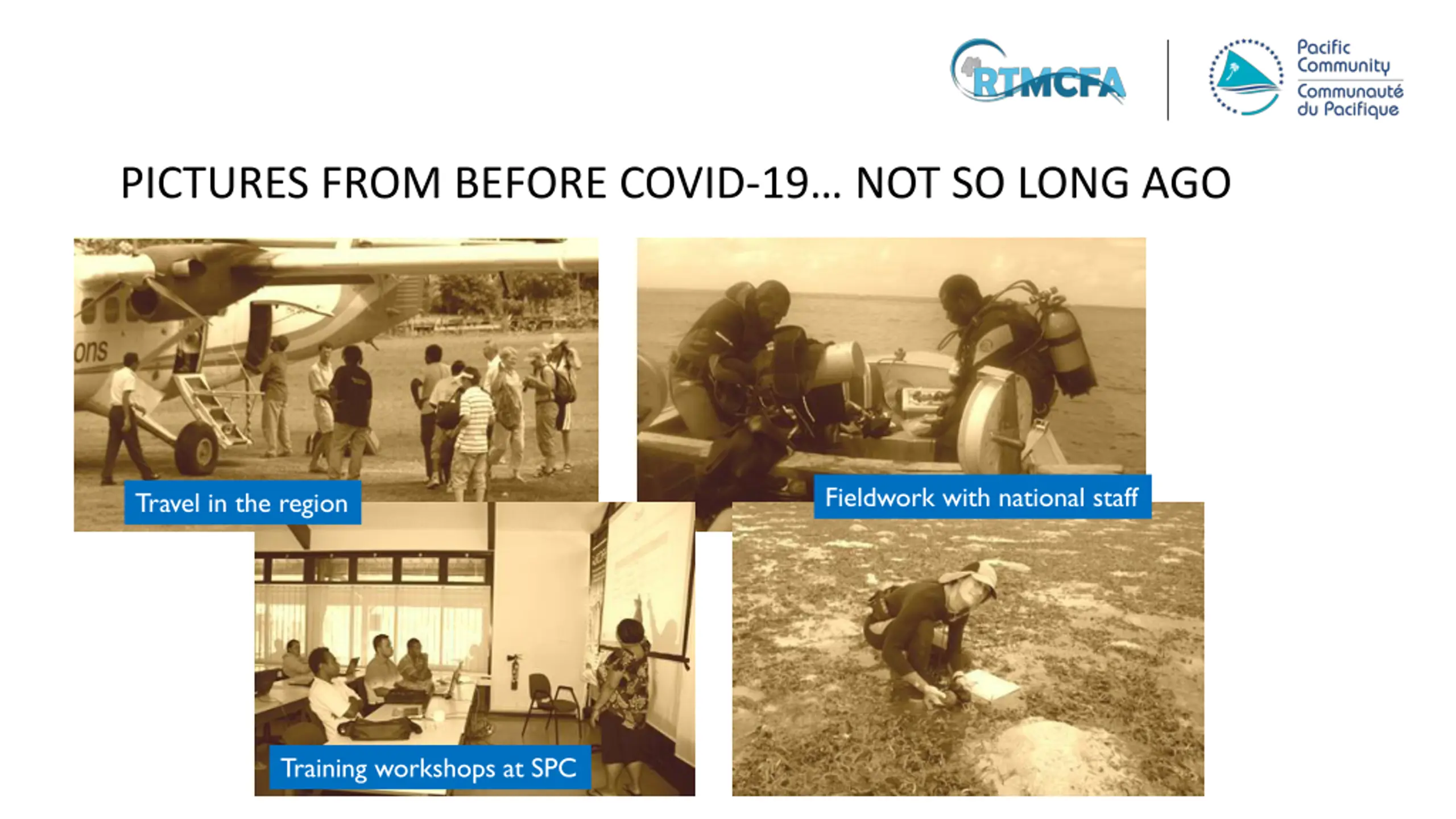 RTMCFA

Pacific Community
Communauté du Pacifique

PICTURES FROM BEFORE COVID-19… NOT SO LONG AGO

ons

Travel in the region

Fieldwork with national staff

Training workshops at SPC